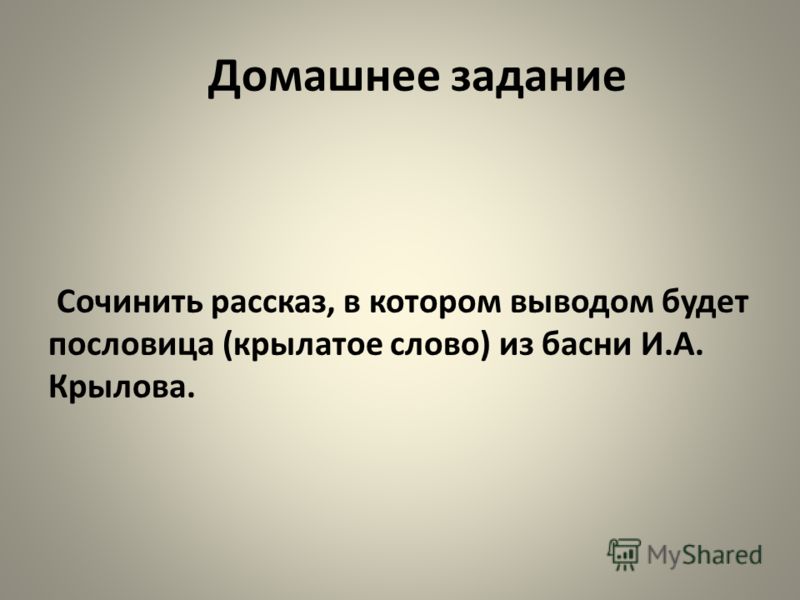 Домашнее задание

Сочинить рассказ, в котором выводом будет пословица (крылатое слово) из басни И.А. Крылова.

MyShared